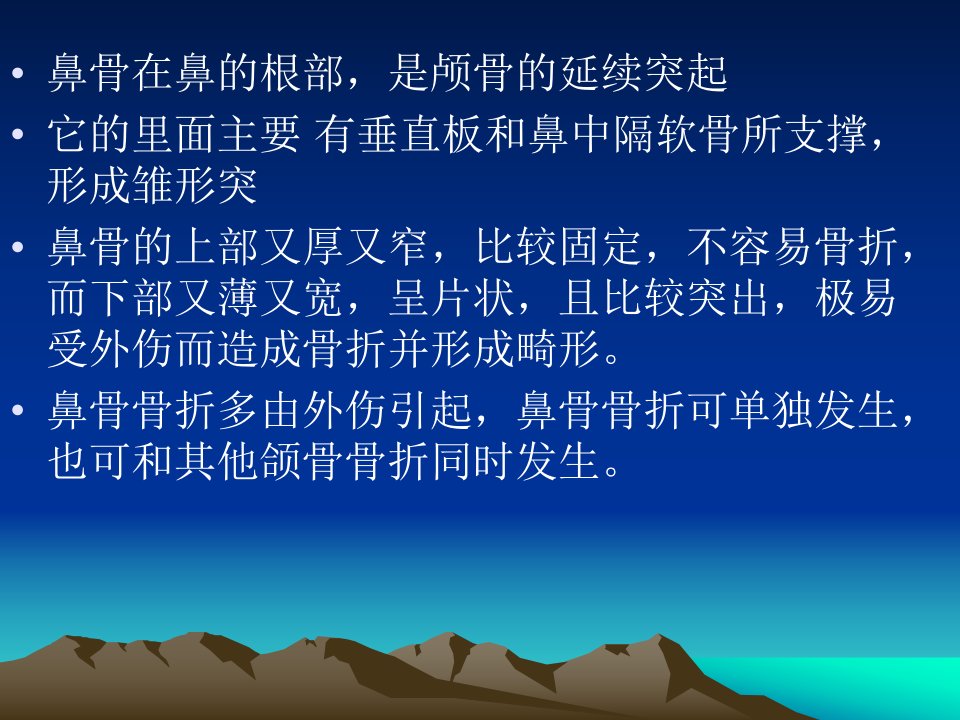 • 鼻骨在鼻的根部，是颅骨的延续突起

• 它的里面主要 有垂直板和鼻中隔软骨所支撑，形成雏形突

• 鼻骨的上部又厚又窄，比较固定，不容易骨折，而下部又薄又宽，呈片状，且比较突出，极易受外伤而造成骨折并形成畸形。

• 鼻骨骨折多由外伤引起，鼻骨骨折可单独发生，也可和其他颌骨骨折同时发生。